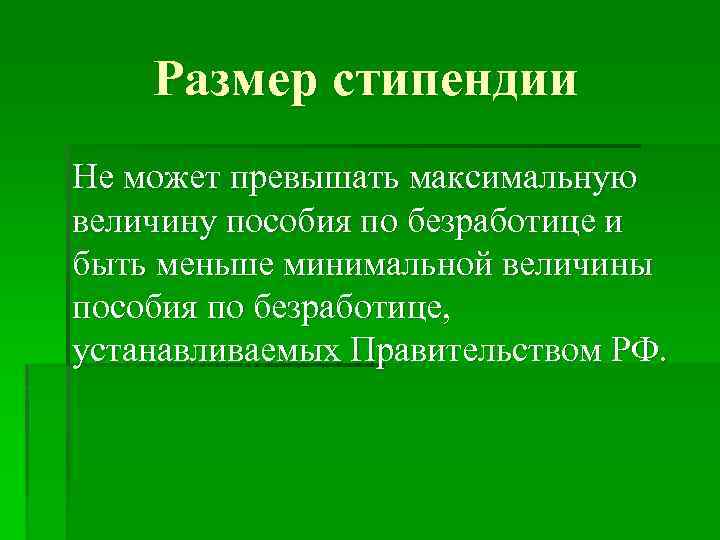 Размер стипендии

Не может превышать максимальную величину пособия по безработице и быть меньше минимальной величины пособия по безработице, устанавливаемых Правительством РФ.